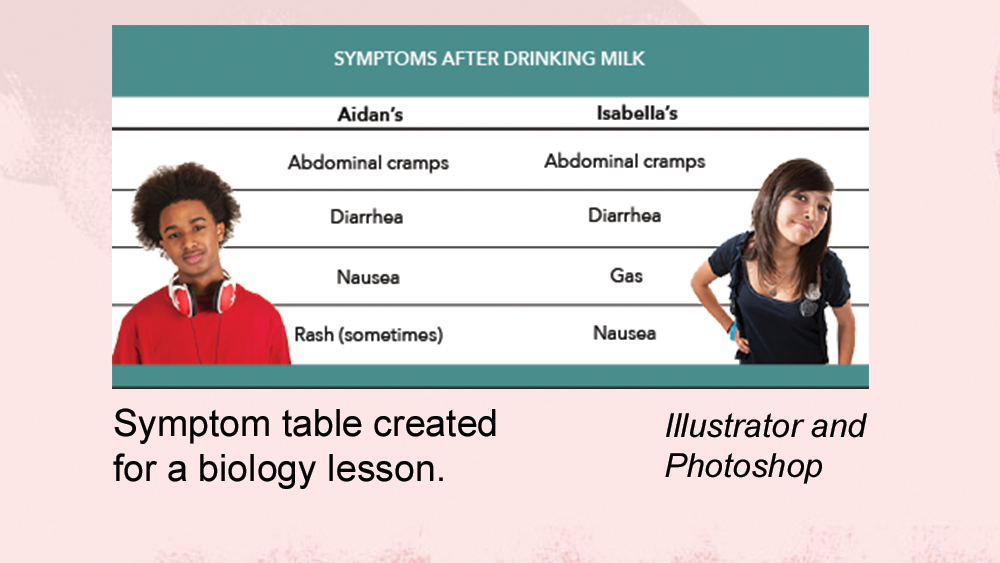 SYMPTOMS AFTER DRINKING MILK

| Aidan's | Isabella's |
|---|---|
| Abdominal cramps | Abdominal cramps |
| Diarrhea | Diarrhea |
| Nausea | Gas |
| Rash (sometimes) | Nausea |

Symptom table created for a biology lesson.

Illustrator and Photoshop